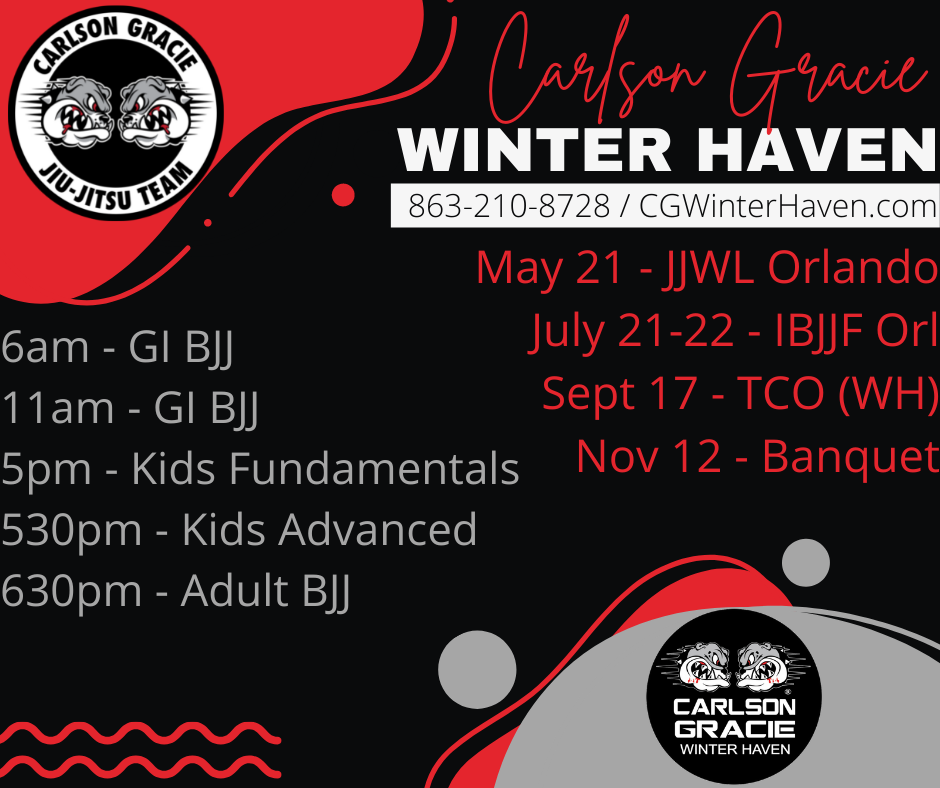 CARLSON GRACIE
JIU-JITSU TEAM

Carlson Gracie
WINTER HAVEN
863-210-8728 / CGWinterHaven.com

May 21 - JJWL Orlando
July 21-22 - IBJJF Orl
Sept 17 - TCO (WH)
Nov 12 - Banquet

6am - GI BJJ
11am - GI BJJ
5pm - Kids Fundamentals
530pm - Kids Advanced
630pm - Adult BJJ

CARLSON GRACIE
WINTER HAVEN